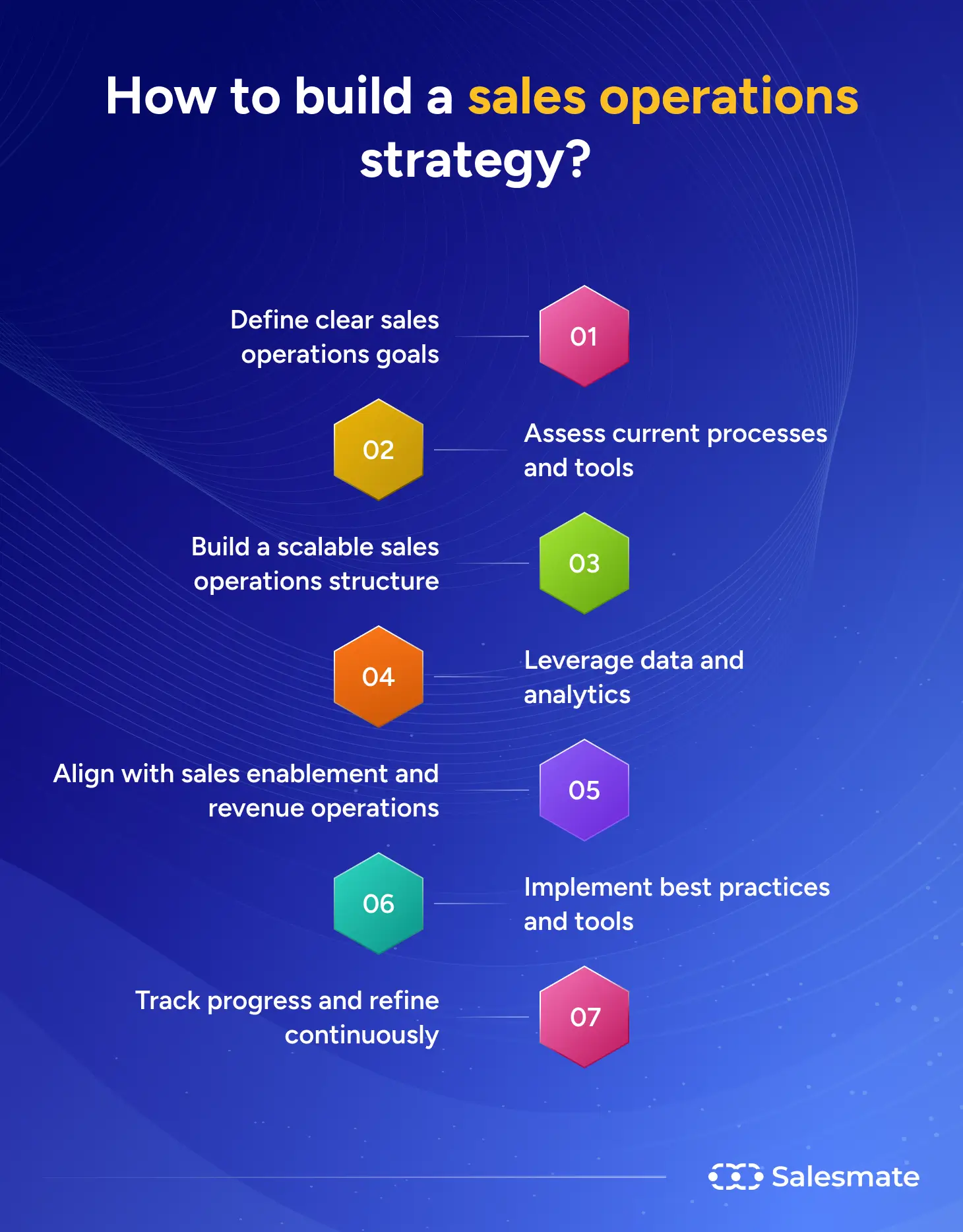 How to build a sales operations strategy?

Define clear sales operations goals

01

02

Assess current processes and tools

Build a scalable sales operations structure

03

04

Leverage data and analytics

Align with sales enablement and revenue operations

05

06

Implement best practices and tools

Track progress and refine continuously

07

Salesmate